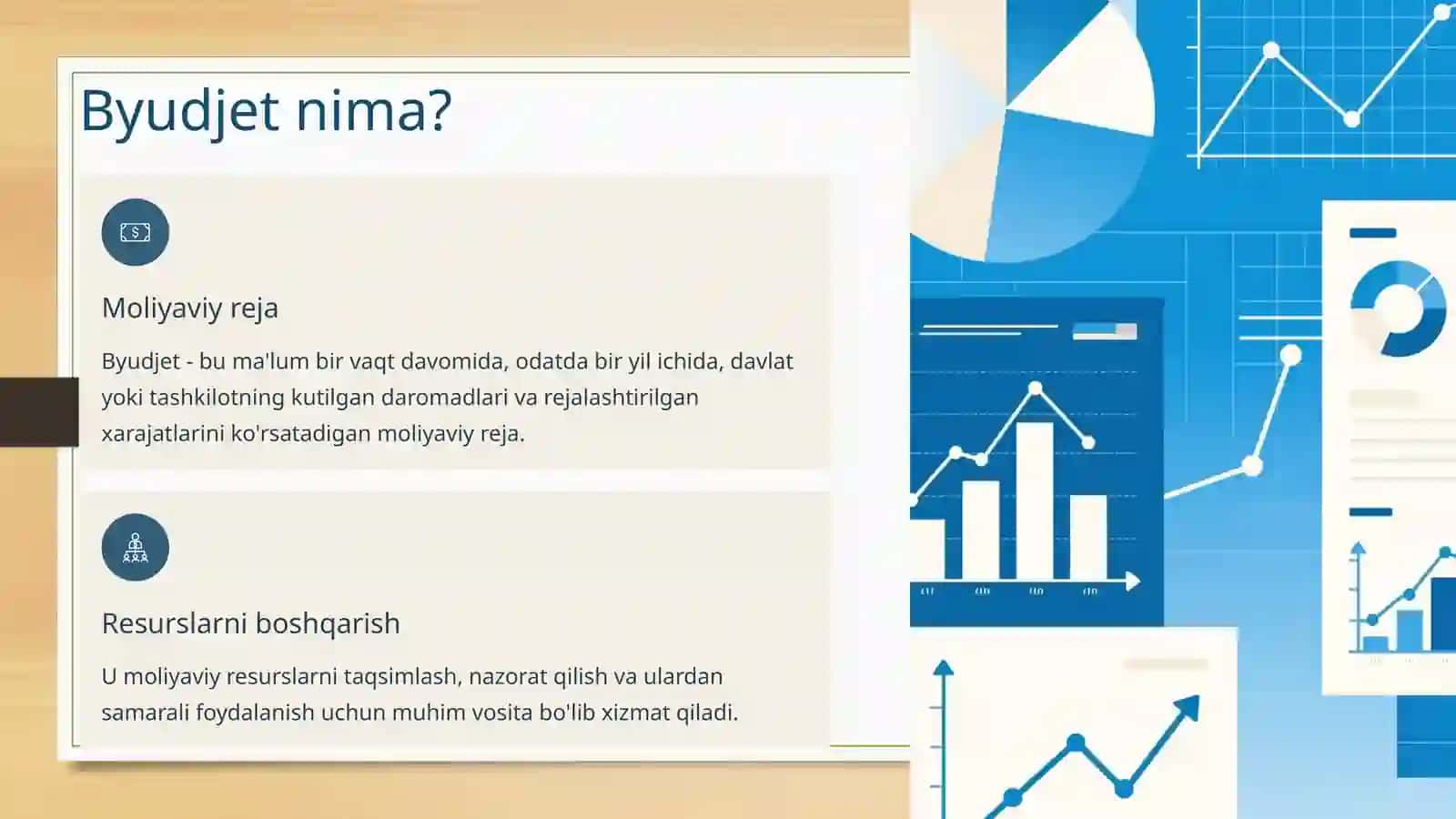 Byudjet nima?

Moliyaviy reja

Byudjet - bu ma'lum bir vaqt davomida, odatda bir yil ichida, davlat yoki tashkilotning kutilgan daromadlari va rejalashtirilgan xarajatlarini ko'rsatadigan moliyaviy reja.

Resurslarni boshqarish

U moliyaviy resurslarni taqsimlash, nazorat qilish va ulardan samarali foydalanish uchun muhim vosita bo'lib xizmat qiladi.